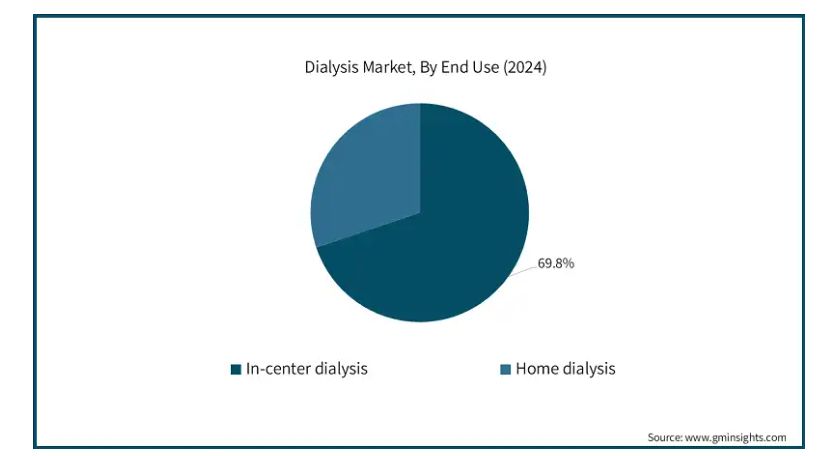 Dialysis Market, By End Use (2024)

69.8%

In-center dialysis
Home dialysis

Source: www.gminsights.com